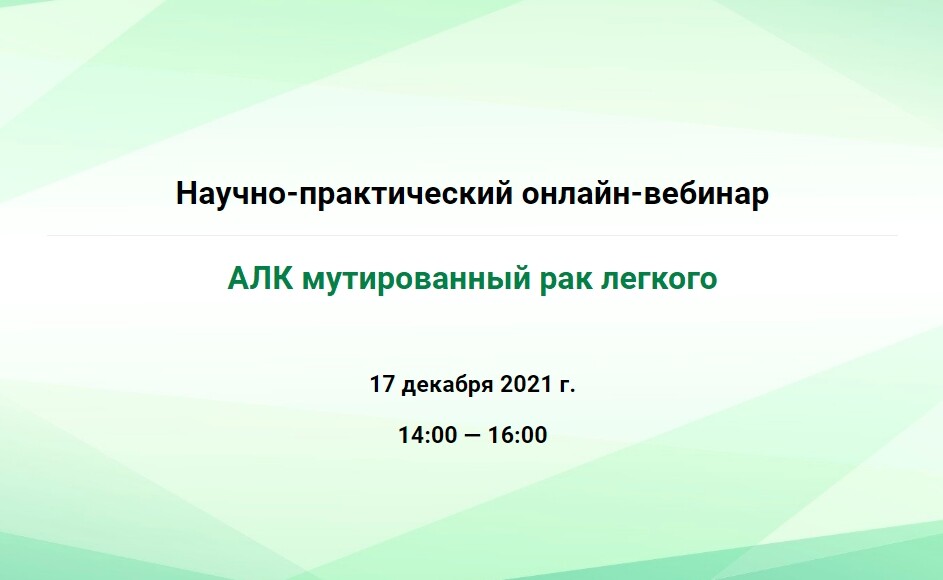 Научно-практический онлайн-вебинар

АЛК мутированный рак легкого

17 декабря 2021 г.

14:00 — 16:00